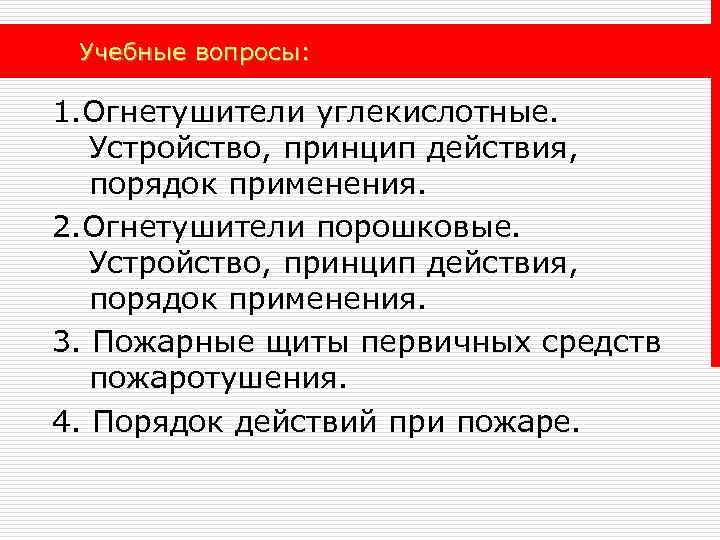 Учебные вопросы:

1.Огнетушители углекислотные. Устройство, принцип действия, порядок применения.

2.Огнетушители порошковые. Устройство, принцип действия, порядок применения.

3. Пожарные щиты первичных средств пожаротушения.

4. Порядок действий при пожаре.